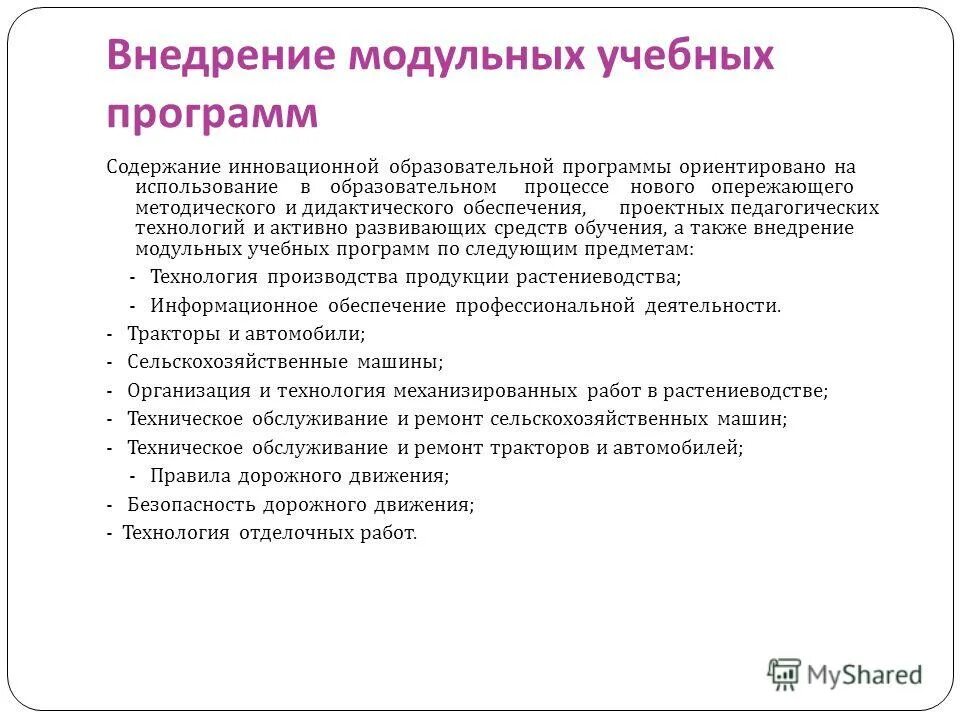 Внедрение модульных учебных программ

Содержание инновационной образовательной программы ориентировано на использование в образовательном процессе нового опережающего методического и дидактического обеспечения, проектных педагогических технологий и активно развивающих средств обучения, а также внедрение модульных учебных программ по следующим предметам:

- Технология производства продукции растениеводства;

- Информационное обеспечение профессиональной деятельности.

- Тракторы и автомобили;

- Сельскохозяйственные машины;

- Организация и технология механизированных работ в растениеводстве;

- Техническое обслуживание и ремонт сельскохозяйственных машин;

- Техническое обслуживание и ремонт тракторов и автомобилей;

- Правила дорожного движения;

- Безопасность дорожного движения;

- Технология отделочных работ.

MyShared